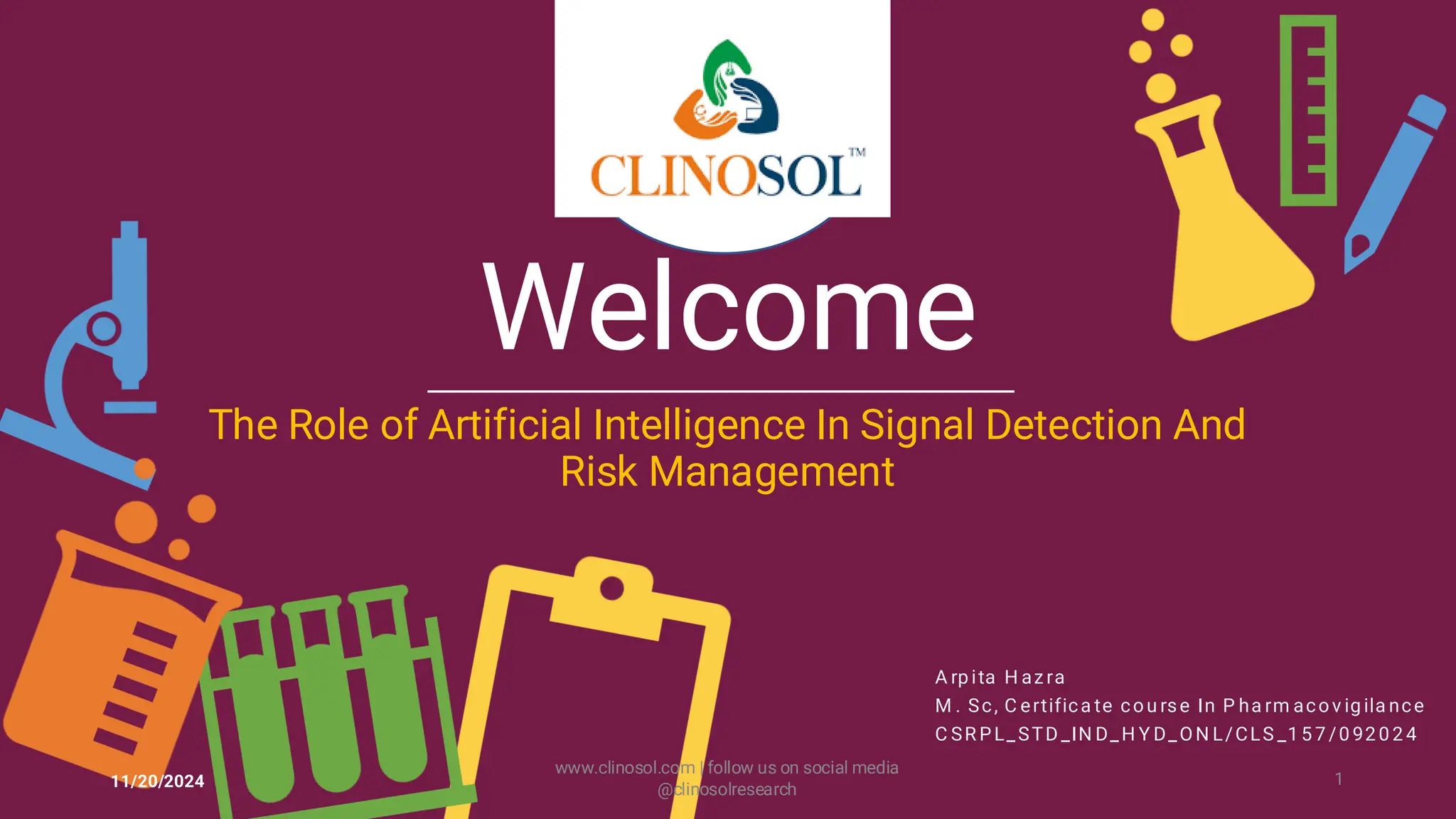 CLINOSOL™

Welcome

The Role of Artificial Intelligence In Signal Detection And Risk Management

Arpita Hazra
M. Sc, Certificate course In Pharmacovigilance
CSRPL_STD_IND_HYD_ONL/CLS_157/092024

11/20/2024

www.clinosol.com | follow us on social media @clinosolresearch

1